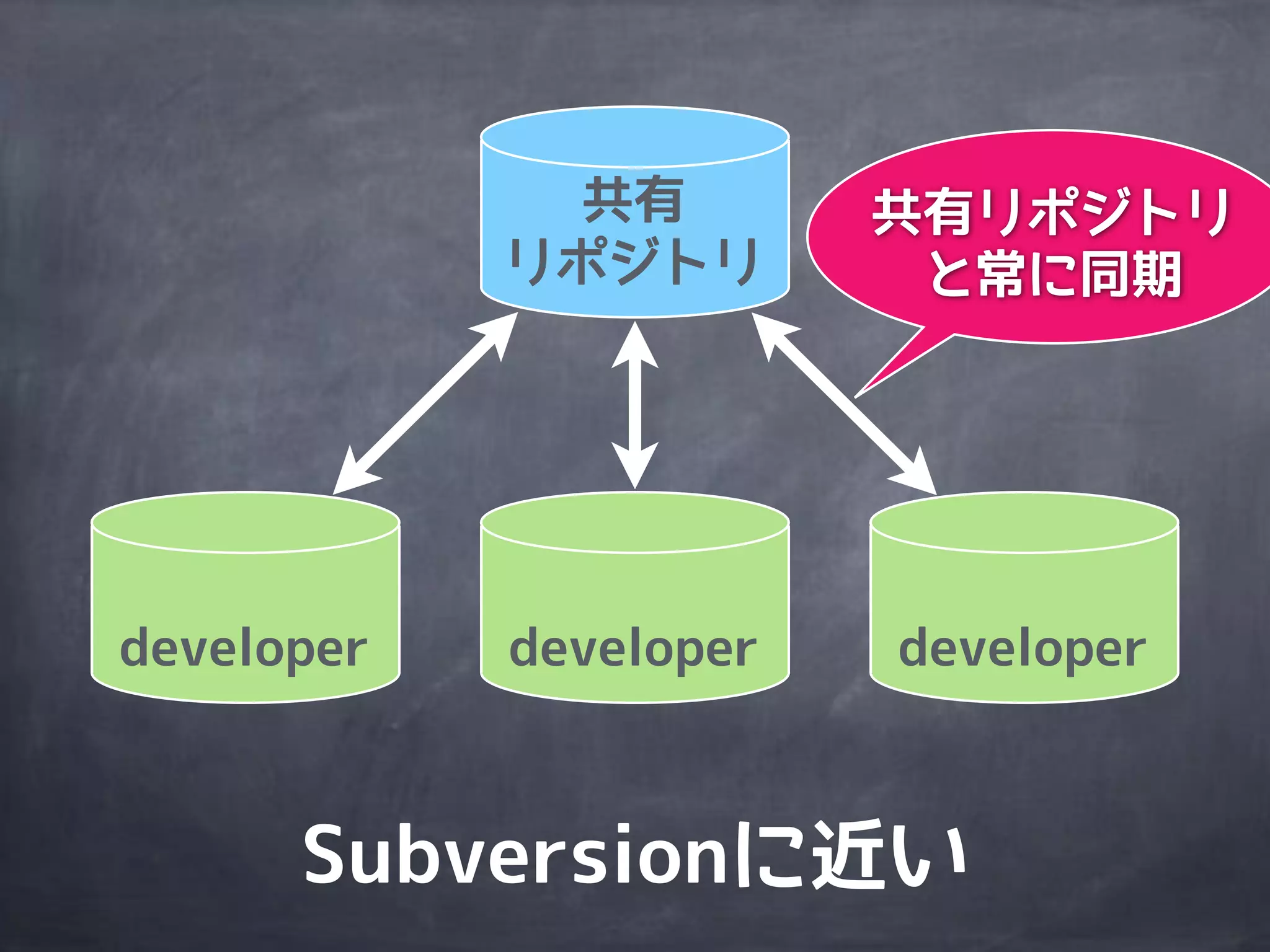 共有
リポジトリ

共有リポジトリ
と常に同期

developer

developer

developer

Subversionに近い